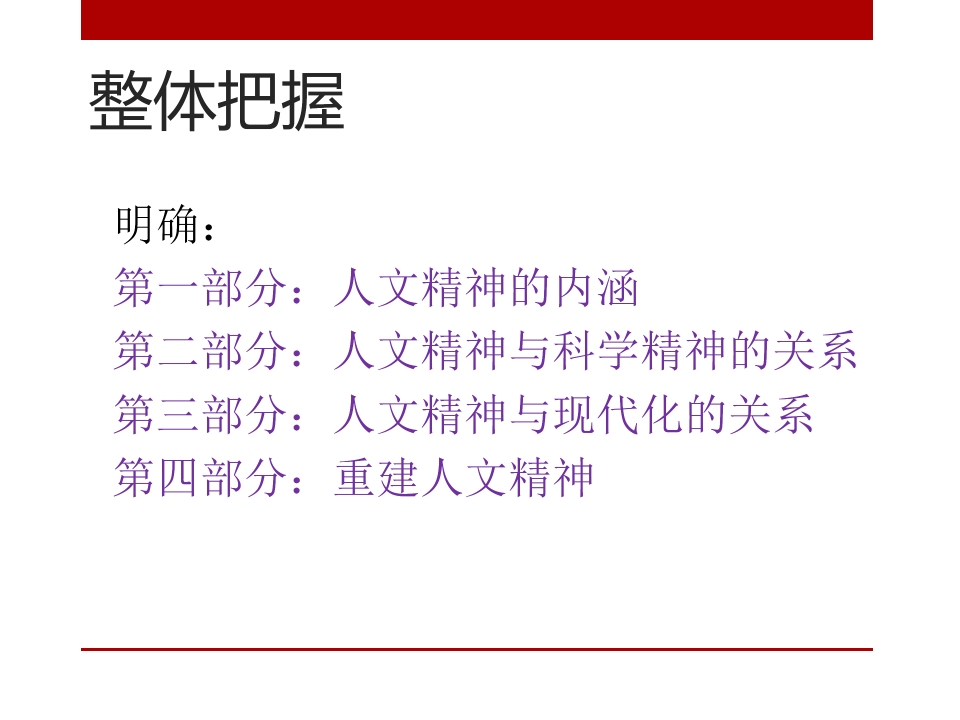 整体把握

明确：
第一部分：人文精神的内涵
第二部分：人文精神与科学精神的关系
第三部分：人文精神与现代化的关系
第四部分：重建人文精神